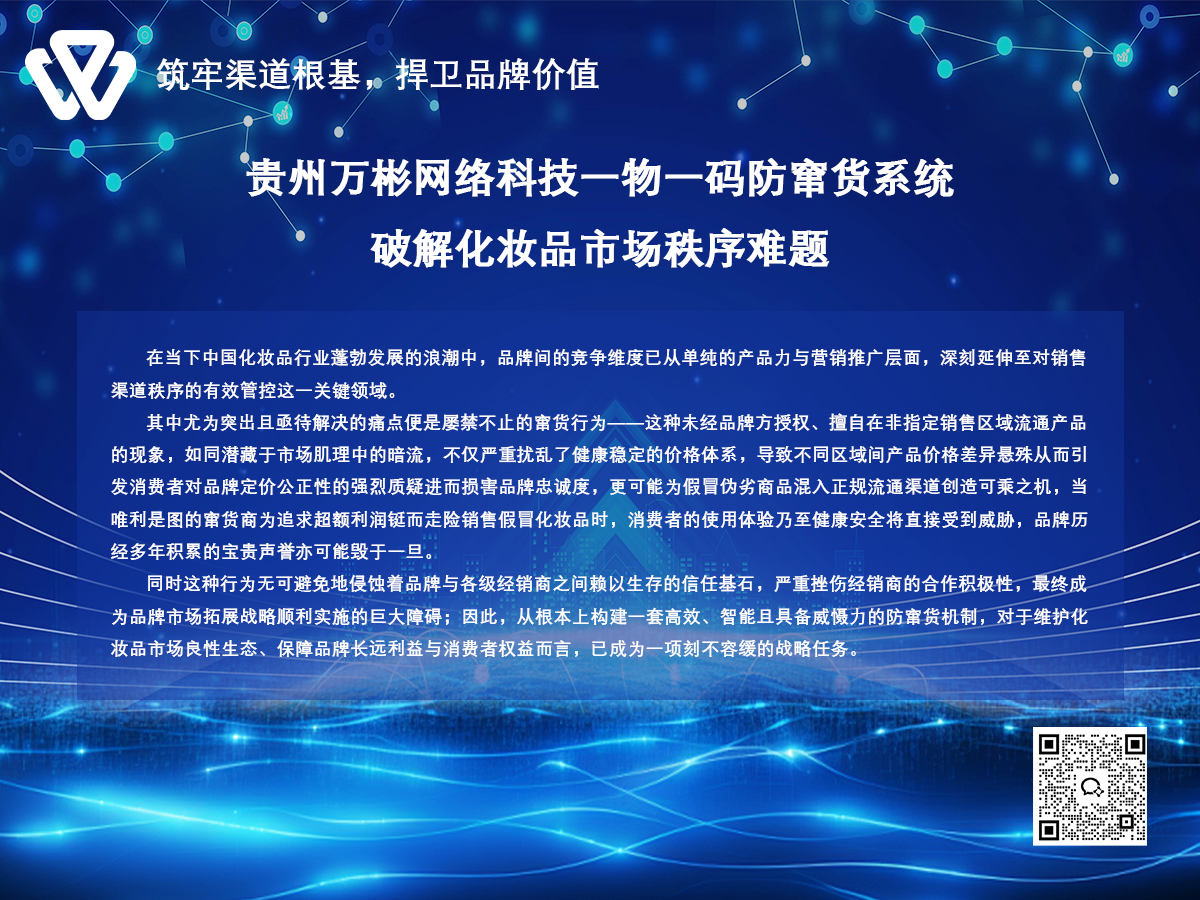 筑牢渠道根基，捍卫品牌价值

贵州万彬网络科技一物一码防窜货系统
破解化妆品市场秩序难题

在当下中国化妆品行业蓬勃发展的浪潮中，品牌间的竞争维度已从单纯的产品力与营销推广层面，深刻延伸至对销售渠道秩序的有效管控这一关键领域。

其中尤为突出且亟待解决的痛点便是屡禁不止的窜货行为——这种未经品牌方授权、擅自在非指定销售区域流通产品的现象，如同潜藏于市场肌理中的暗流，不仅严重扰乱了健康稳定的价格体系，导致不同区域间产品价格差异悬殊从而引发消费者对品牌定价公正性的强烈质疑进而损害品牌忠诚度，更可能为假冒伪劣商品混入正规流通渠道创造可乘之机，当唯利是图的窜货商为追求超额利润铤而走险销售假冒化妆品时，消费者的使用体验乃至健康安全将直接受到威胁，品牌历经多年积累的宝贵声誉亦可能毁于一旦。

同时这种行为无可避免地侵蚀着品牌与各级经销商之间赖以生存的信任基石，严重挫伤经销商的合作积极性，最终成为品牌市场拓展战略顺利实施的巨大障碍；因此，从根本上构建一套高效、智能且具备威慑力的防窜货机制，对于维护化妆品市场良性生态、保障品牌长远利益与消费者权益而言，已成为一项刻不容缓的战略任务。